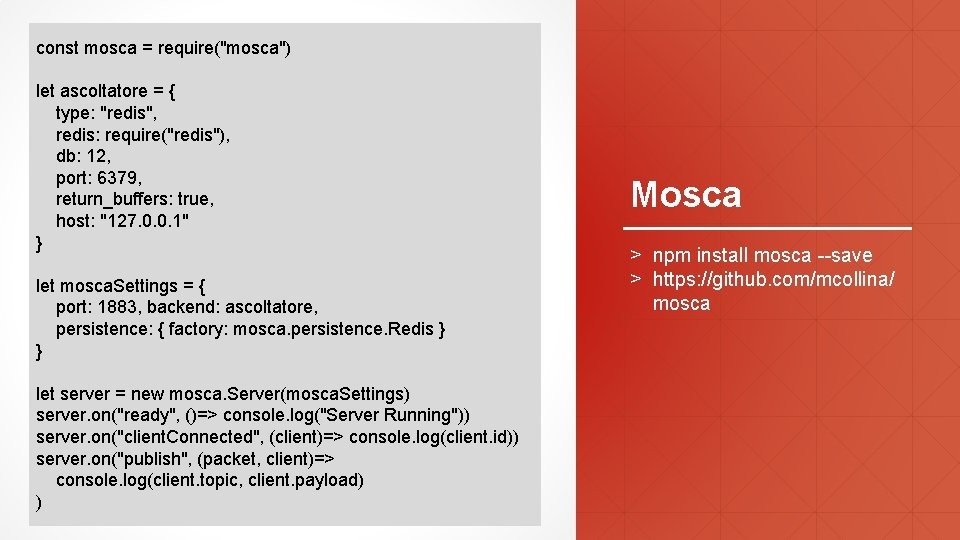 const mosca = require("mosca")

let ascoltatore = {
type: "redis",
redis: require("redis"),
db: 12,
port: 6379,
return_buffers: true,
host: "127.0.0.1"
}

let moscaSettings = {
port: 1883, backend: ascoltatore,
persistence: { factory: mosca.persistence.Redis }
}

let server = new mosca.Server(moscaSettings)
server.on("ready", ()=> console.log("Server Running"))
server.on("clientConnected", (client)=> console.log(client.id))
server.on("publish", (packet, client)=>
console.log(client.topic, client.payload)
)

Mosca

> npm install mosca --save
> https://github.com/mcollina/mosca